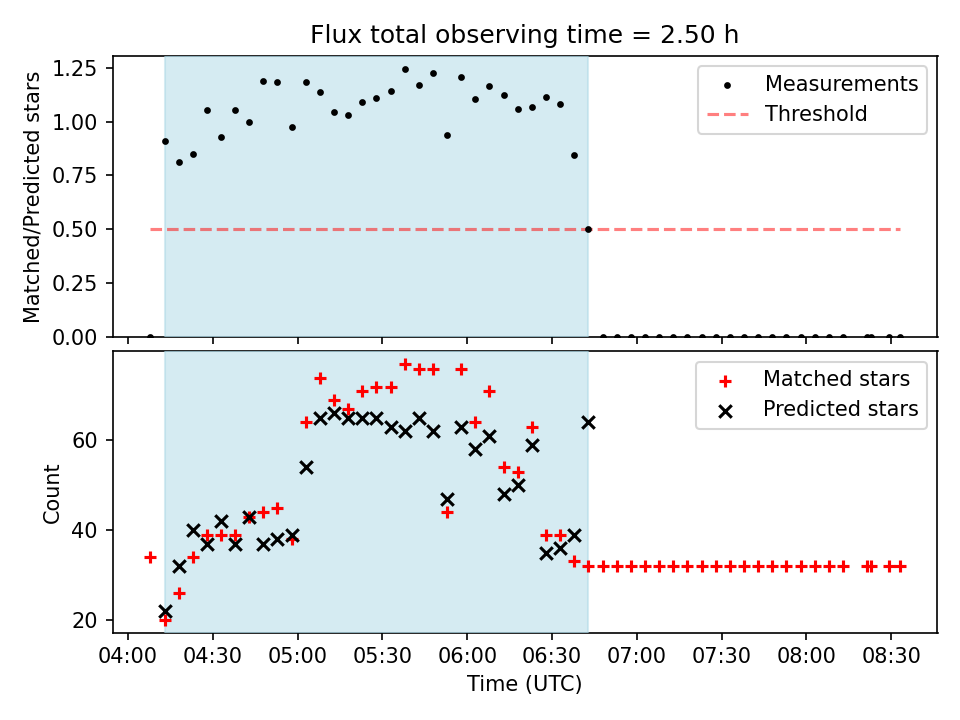 Flux total observing time = 2.50 h

Matched/Predicted stars

1.25
1.00
0.75
0.50
0.25
0.00

Measurements
Threshold

Count

60
40
20

Matched stars
Predicted stars

04:00 04:30 05:00 05:30 06:00 06:30 07:00 07:30 08:00 08:30

Time (UTC)